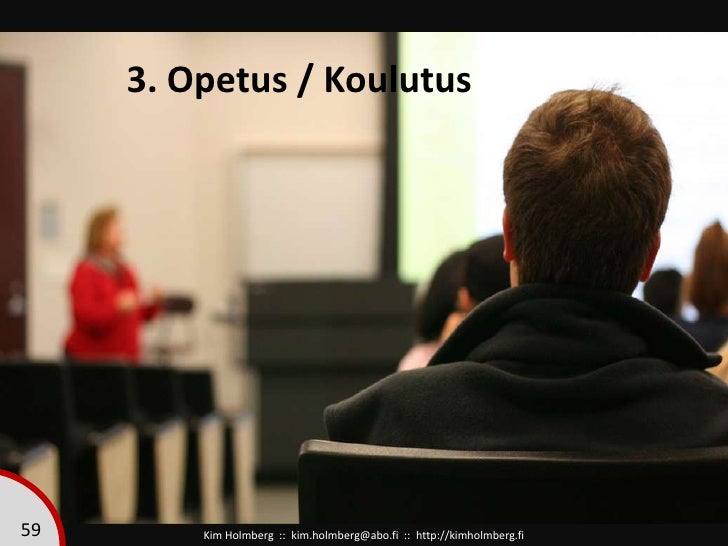 3. Opetus / Koulutus

59

Kim Holmberg :: kim.holmberg@abo.fi :: http://kimholmberg.fi